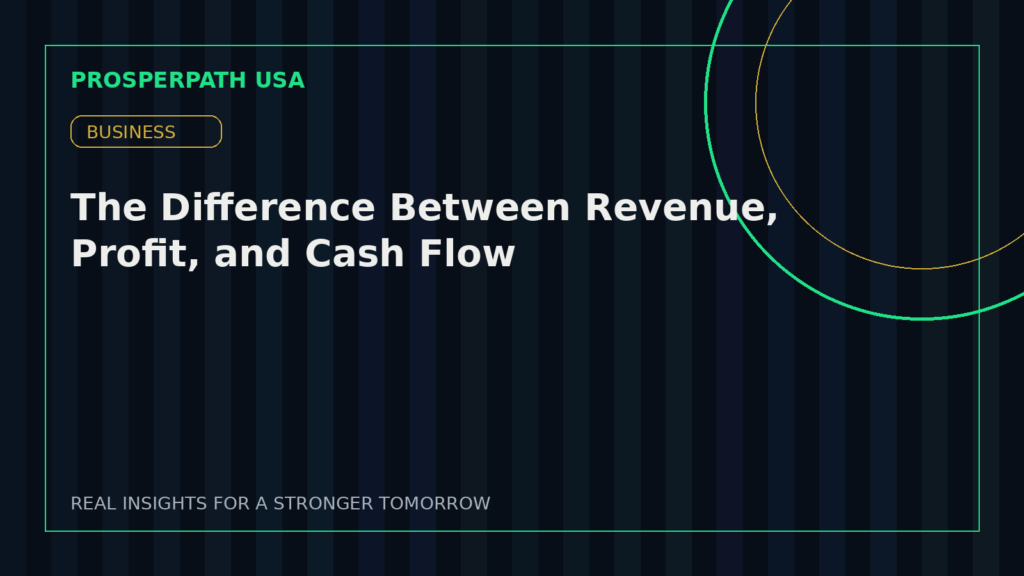 PROSPERPATH USA

BUSINESS

The Difference Between Revenue, Profit, and Cash Flow

REAL INSIGHTS FOR A STRONGER TOMORROW